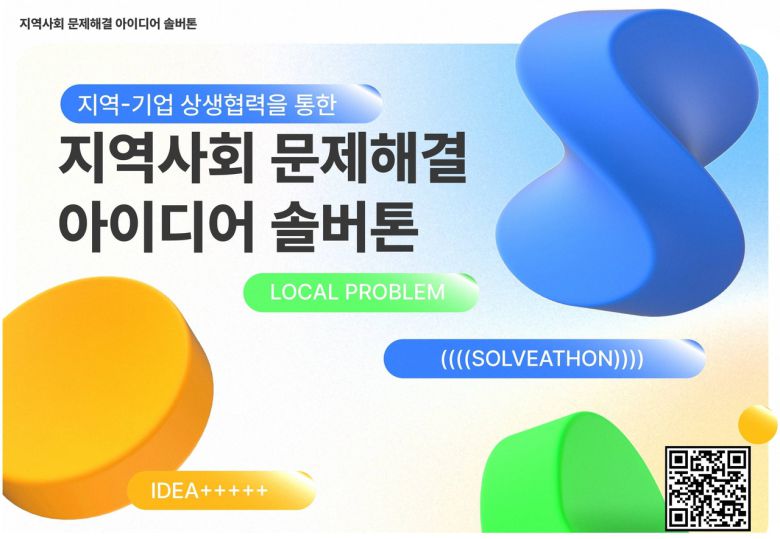 지역사회 문제해결 아이디어 솔버톤

지역-기업 상생협력을 통한

지역사회 문제해결
아이디어 솔버톤

LOCAL PROBLEM

((((SOLVEATHON))))

IDEA+++++